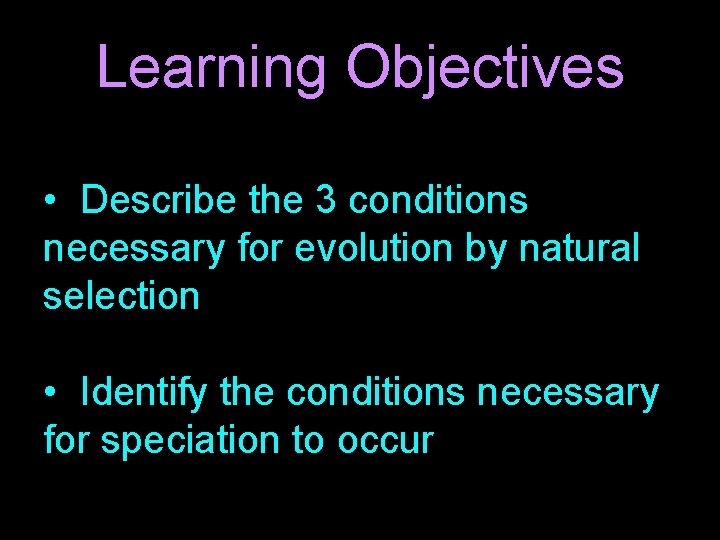 Learning Objectives

• Describe the 3 conditions necessary for evolution by natural selection

• Identify the conditions necessary for speciation to occur